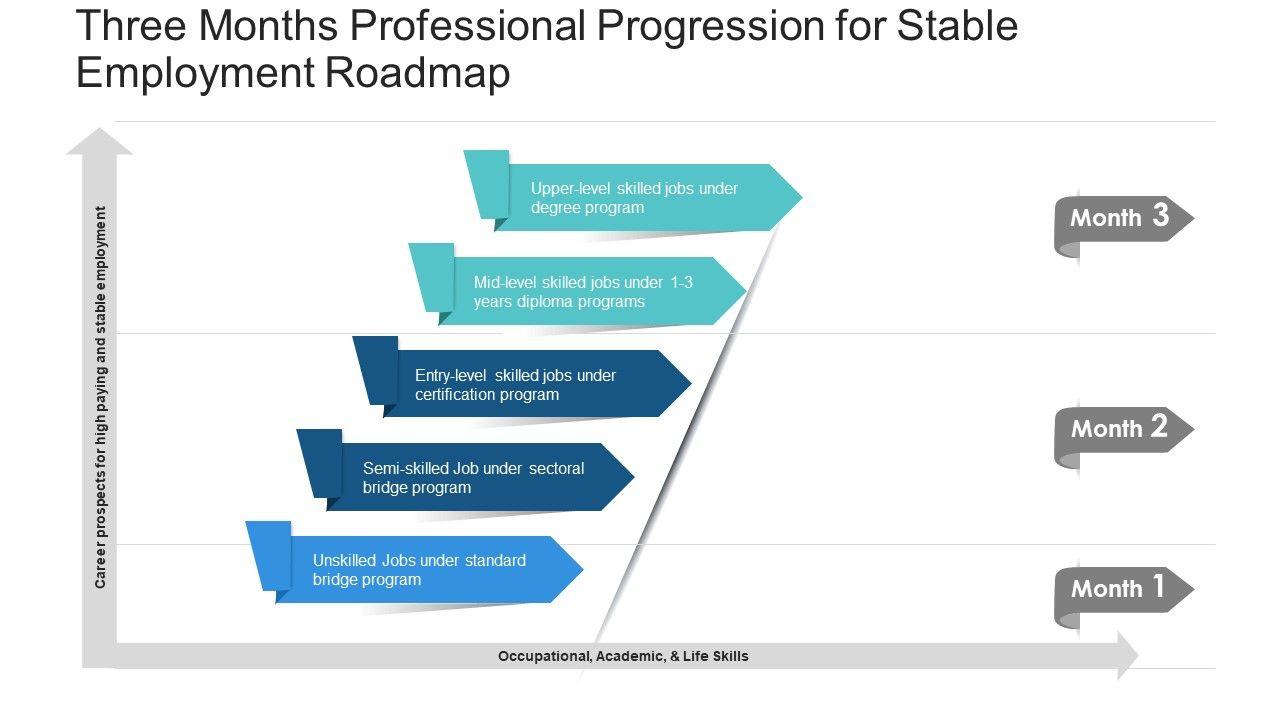 Three Months Professional Progression for Stable Employment Roadmap

Career prospects for high paying and stable employment

Upper-level skilled jobs under degree program

Mid-level skilled jobs under 1-3 years diploma programs

Entry-level skilled jobs under certification program

Semi-skilled Job under sectoral bridge program

Unskilled Jobs under standard bridge program

Month 3

Month 2

Month 1

Occupational, Academic, & Life Skills